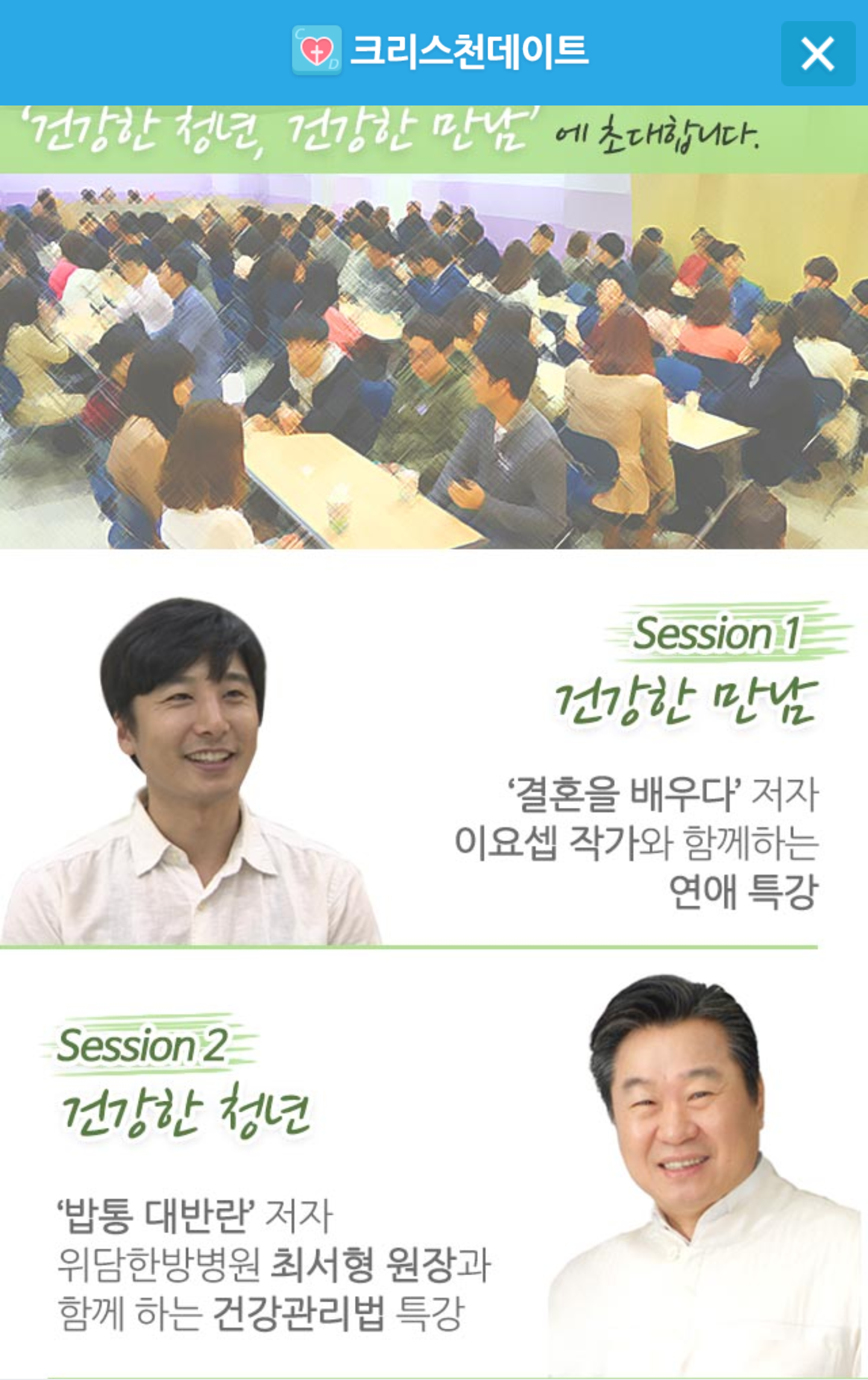 크리스천데이트

'건강한 청년, 건강한 만남' 에 초대합니다.

Session 1
건강한 만남

'결혼을 배우다' 저자
이요셉 작가와 함께하는
연애 특강

Session 2
건강한 청년

'밥통 대반란' 저자
위담한방병원 최서형 원장과
함께 하는 건강관리법 특강